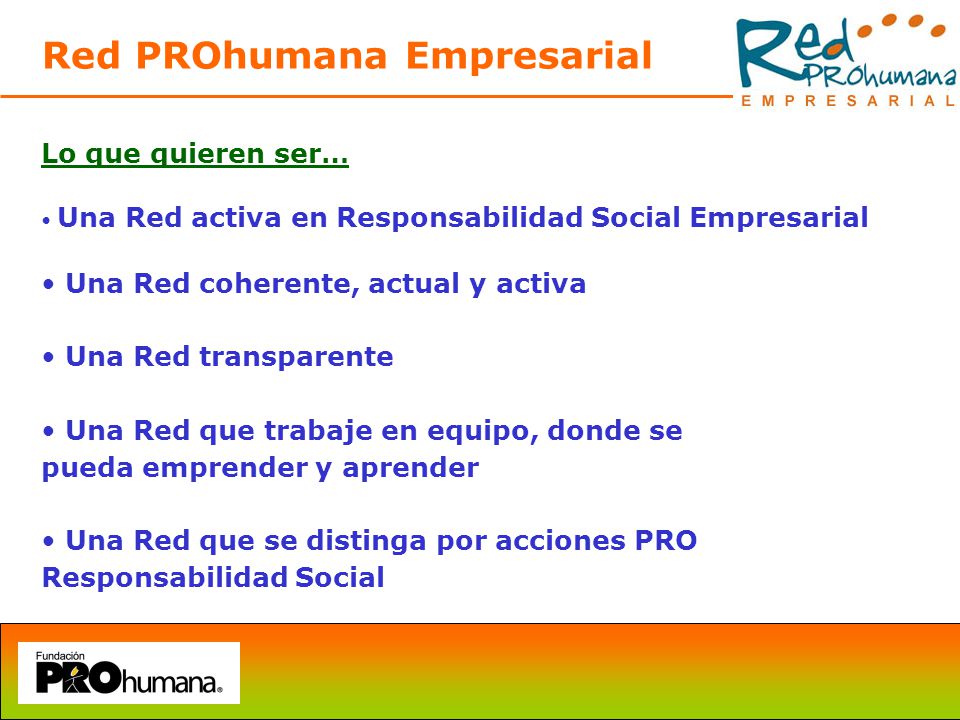 Red PROhumana Empresarial

Red PROhumana EMPRESARIAL

Lo que quieren ser…

• Una Red activa en Responsabilidad Social Empresarial

• Una Red coherente, actual y activa

• Una Red transparente

• Una Red que trabaje en equipo, donde se pueda emprender y aprender

• Una Red que se distinga por acciones PRO Responsabilidad Social

Fundación PROhumana®